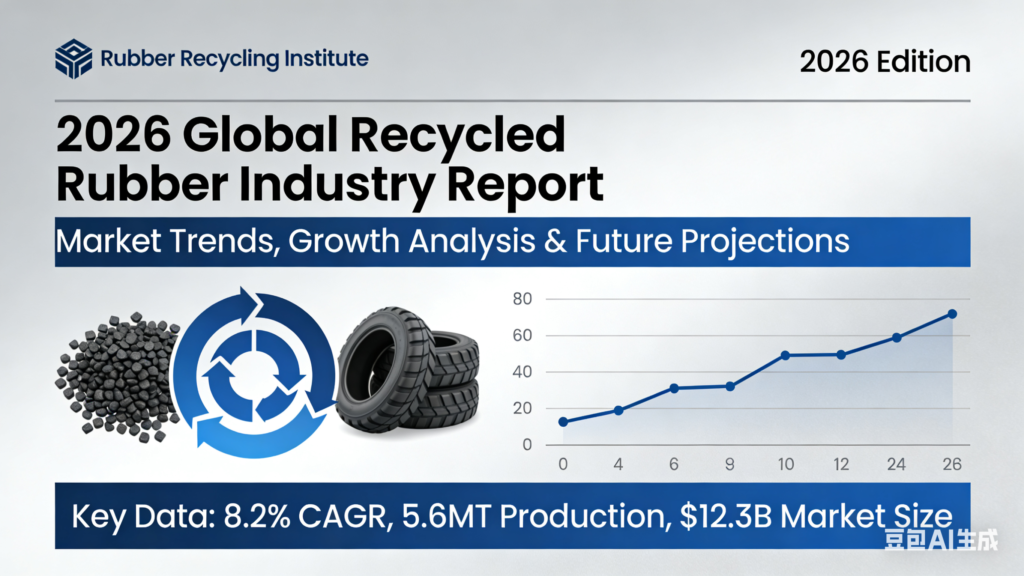 Rubber Recycling Institute

2026 Edition

2026 Global Recycled Rubber Industry Report

Market Trends, Growth Analysis & Future Projections

80
60
40
20
0

0 4 6 9 10 12 24 26

Key Data: 8.2% CAGR, 5.6MT Production, $12.3B Market Size

豆包AI生成